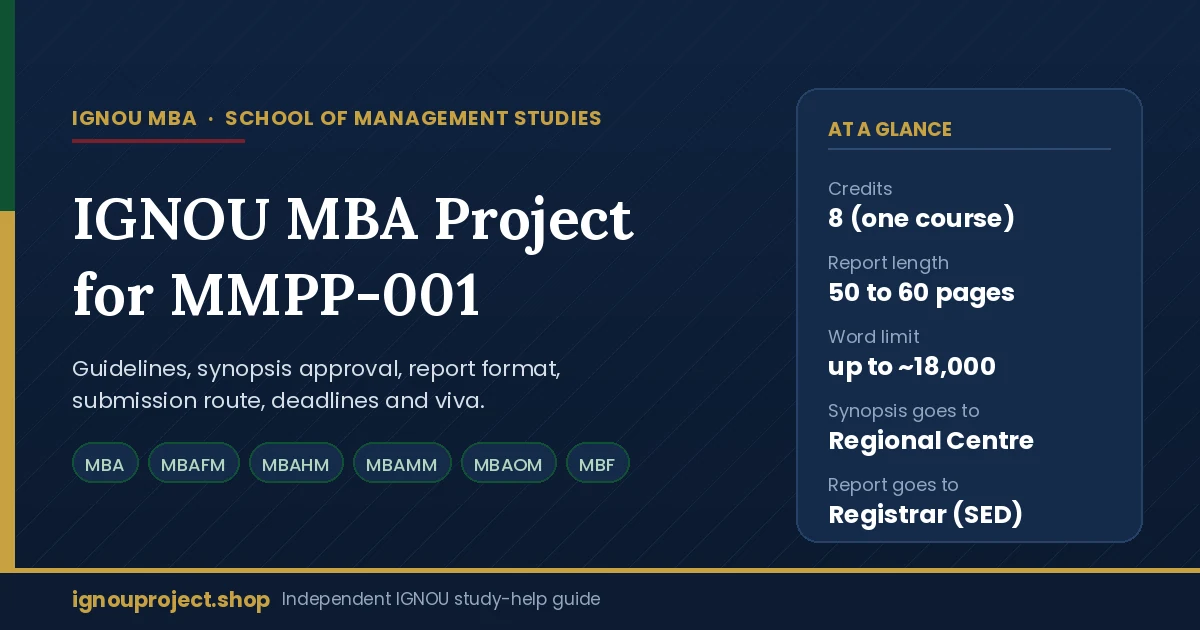 IGNOU MBA · SCHOOL OF MANAGEMENT STUDIES

IGNOU MBA Project for MMPP-001

Guidelines, synopsis approval, report format, submission route, deadlines and viva.

MBA MBAFM MBAHM MBAMM MBAOM MBF

AT A GLANCE

Credits
8 (one course)

Report length
50 to 60 pages

Word limit
up to ~18,000

Synopsis goes to
Regional Centre

Report goes to
Registrar (SED)

ignouproject.shop Independent IGNOU study-help guide